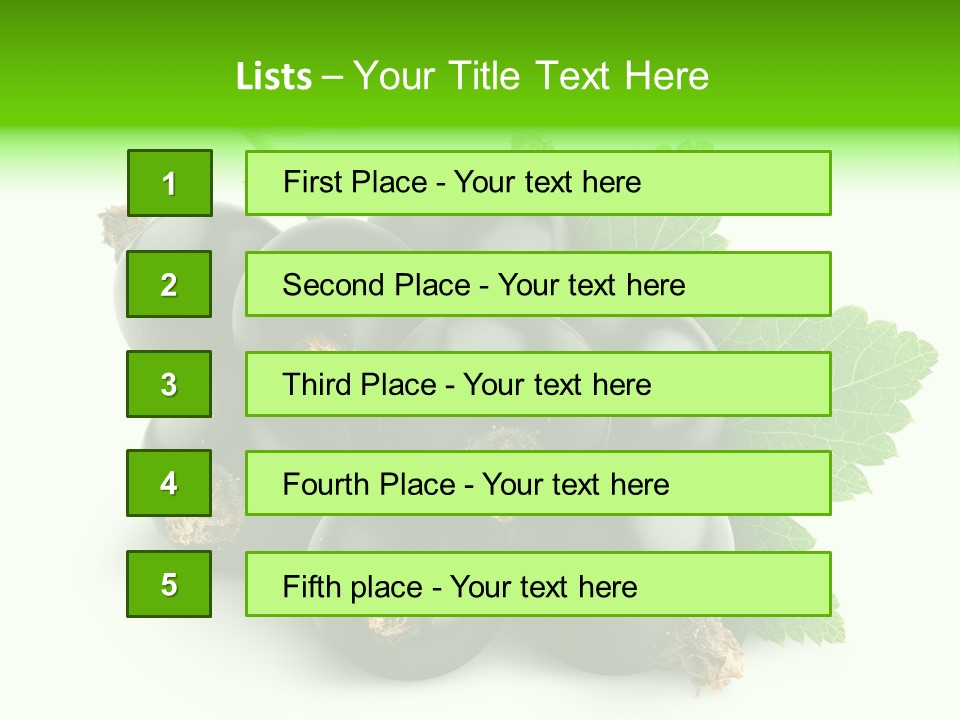 Lists – Your Title Text Here

1

First Place - Your text here

2

Second Place - Your text here

3

Third Place - Your text here

4

Fourth Place - Your text here

5

Fifth place - Your text here